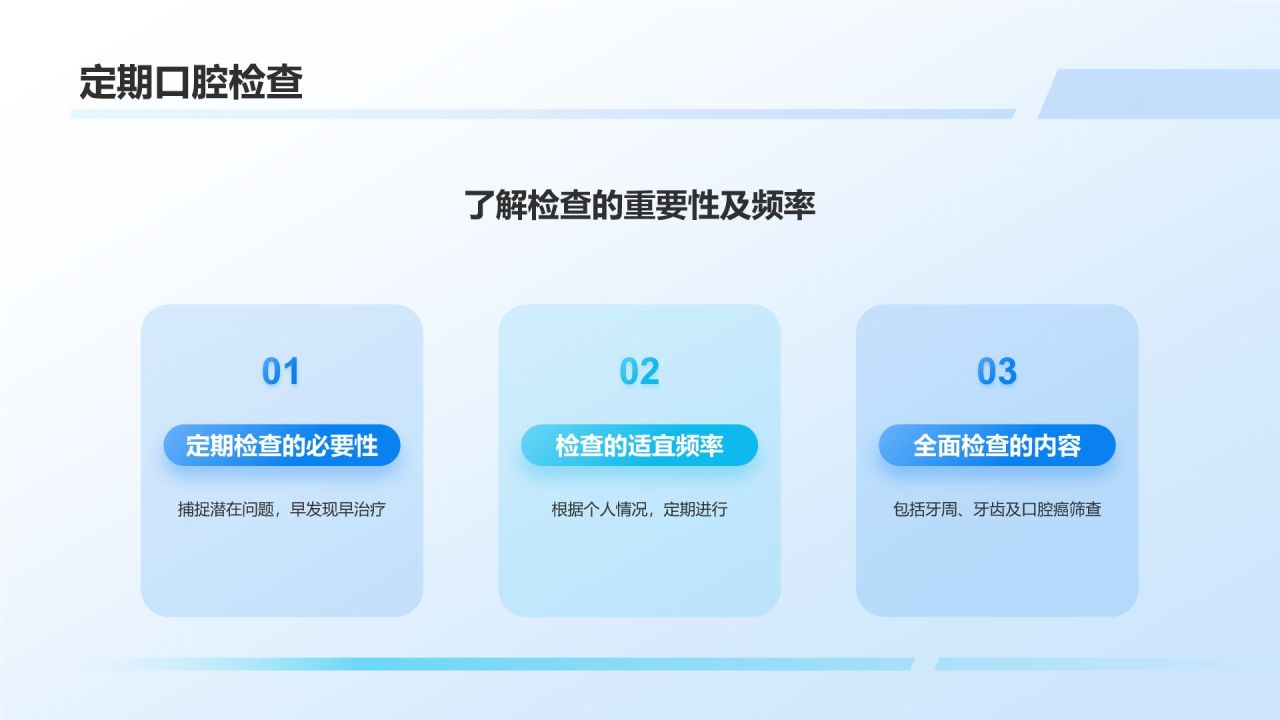 定期口腔检查

了解检查的重要性及频率

01

定期检查的必要性

捕捉潜在问题，早发现早治疗

02

检查的适宜频率

根据个人情况，定期进行

03

全面检查的内容

包括牙周、牙齿及口腔癌筛查